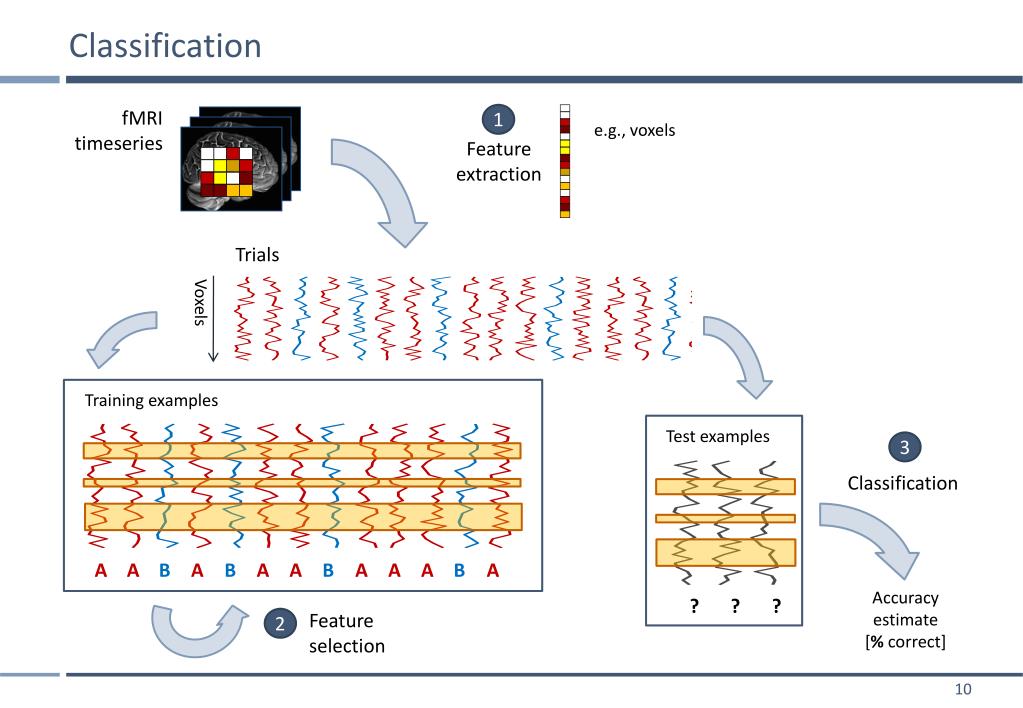 Classification

fMRI timeseries

1
Feature extraction

e.g., voxels

Trials

Voxels

Training examples

A A B A B A A B A A A B A

2
Feature selection

Test examples

? ? ?

3
Classification

Accuracy estimate
[% correct]

10